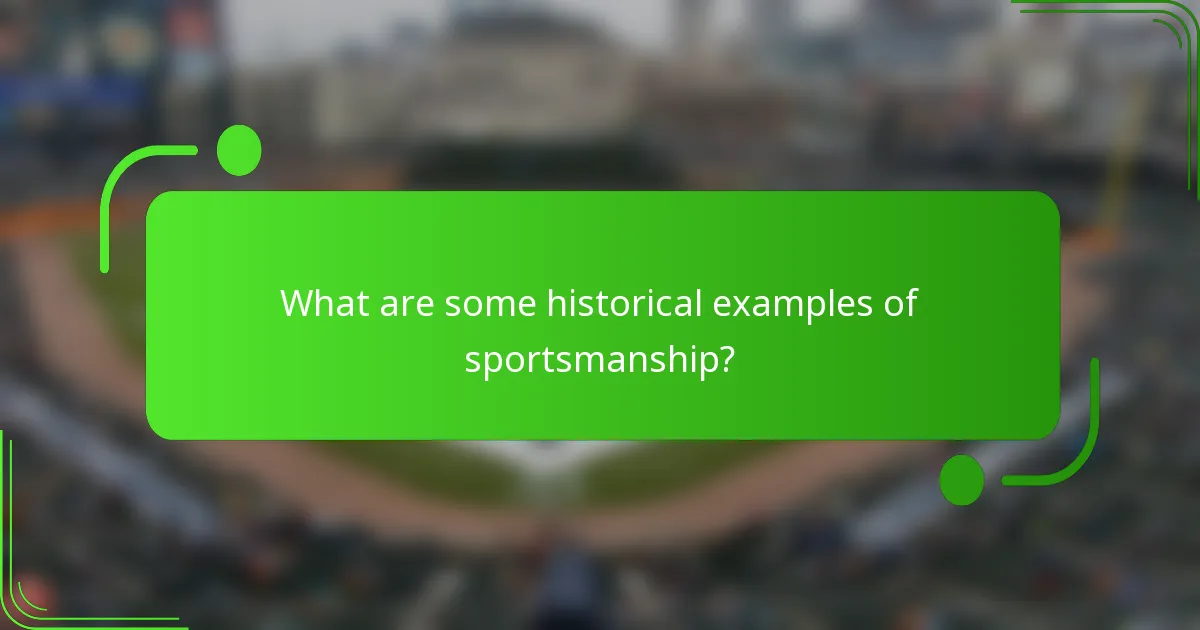 What are some historical examples of sportsmanship?